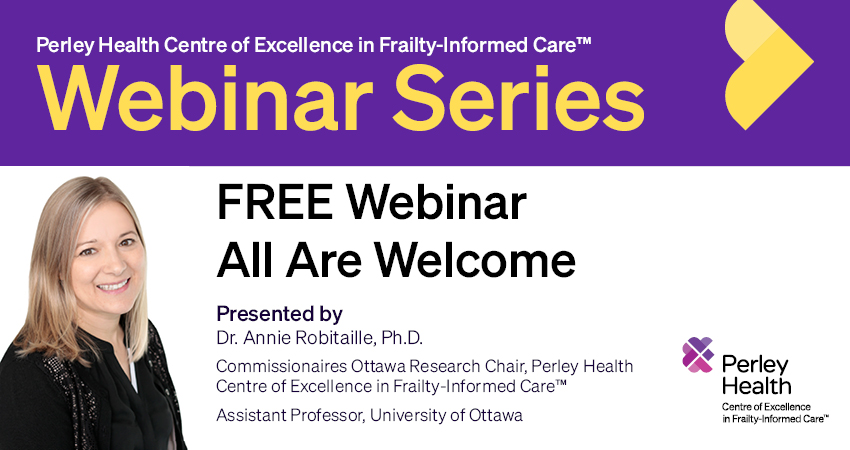 Perley Health Centre of Excellence in Frailty-Informed Care™
Webinar Series

FREE Webinar
All Are Welcome

Presented by
Dr. Annie Robitaille, Ph.D.

Commissionaires Ottawa Research Chair, Perley Health Centre of Excellence in Frailty-Informed Care™

Assistant Professor, University of Ottawa

Perley Health
Centre of Excellence in Frailty-Informed Care™